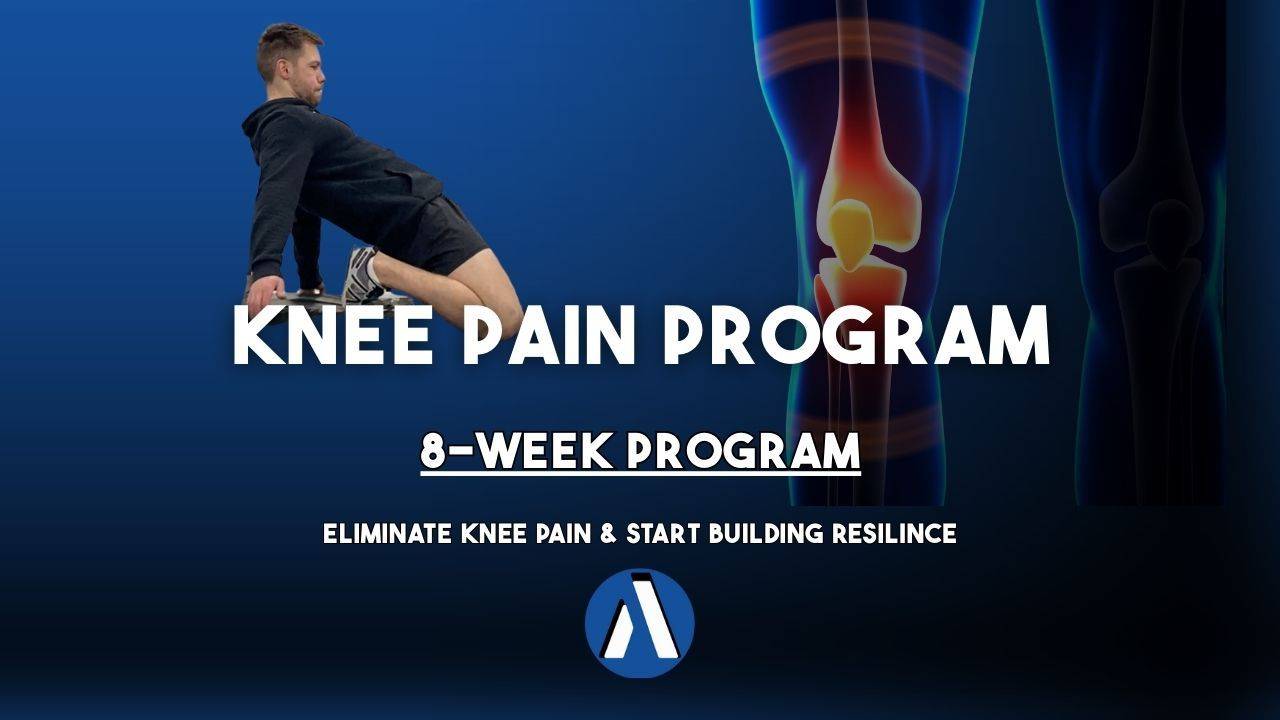 KNEE PAIN PROGRAM

8-WEEK PROGRAM

ELIMINATE KNEE PAIN & START BUILDING RESILINCE